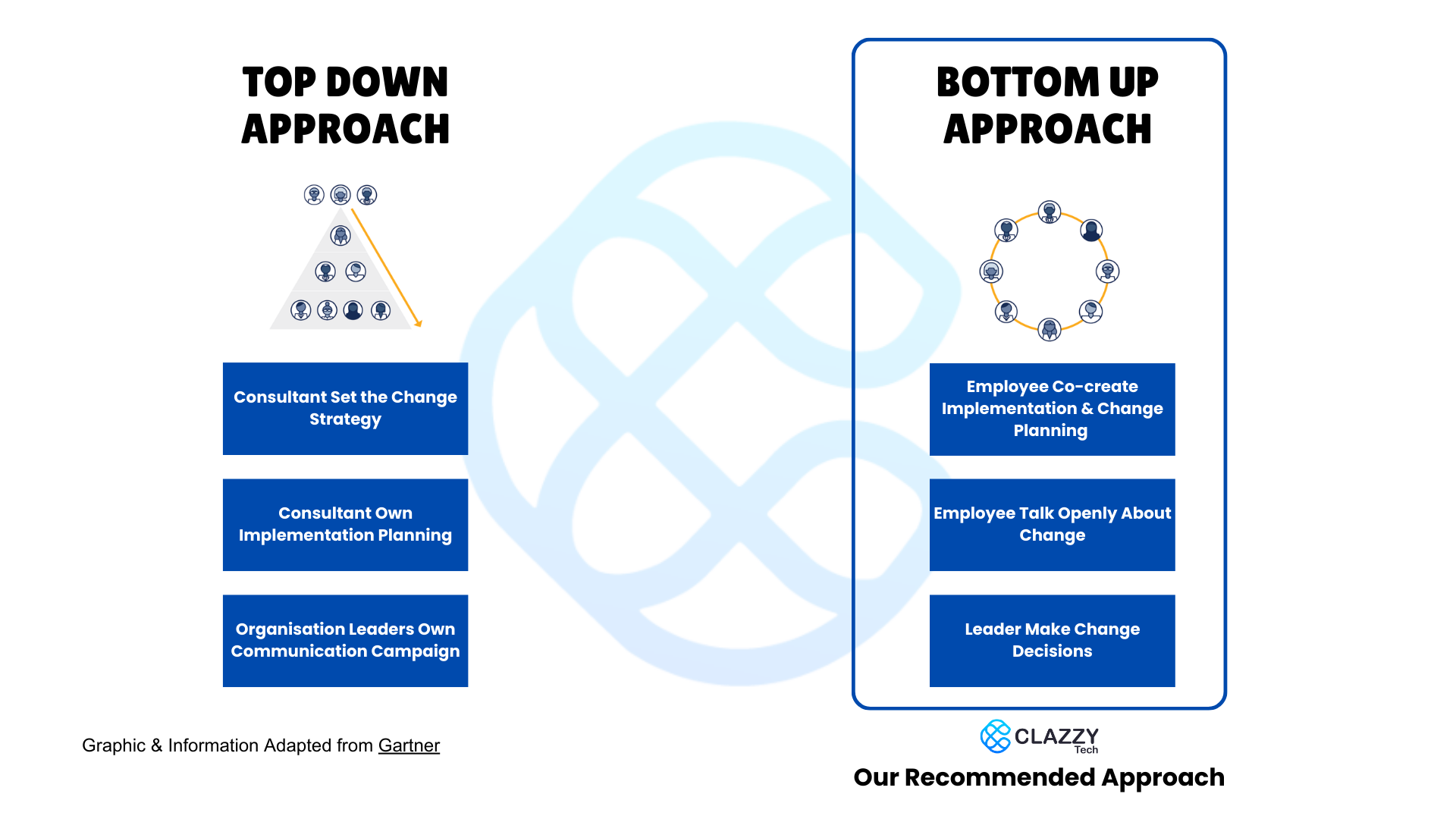 TOP DOWN APPROACH

Consultant Set the Change Strategy

Consultant Own Implementation Planning

Organisation Leaders Own Communication Campaign

Graphic & Information Adapted from Gartner

BOTTOM UP APPROACH

Employee Co-create Implementation & Change Planning

Employee Talk Openly About Change

Leader Make Change Decisions

CLAZZY Tech

Our Recommended Approach